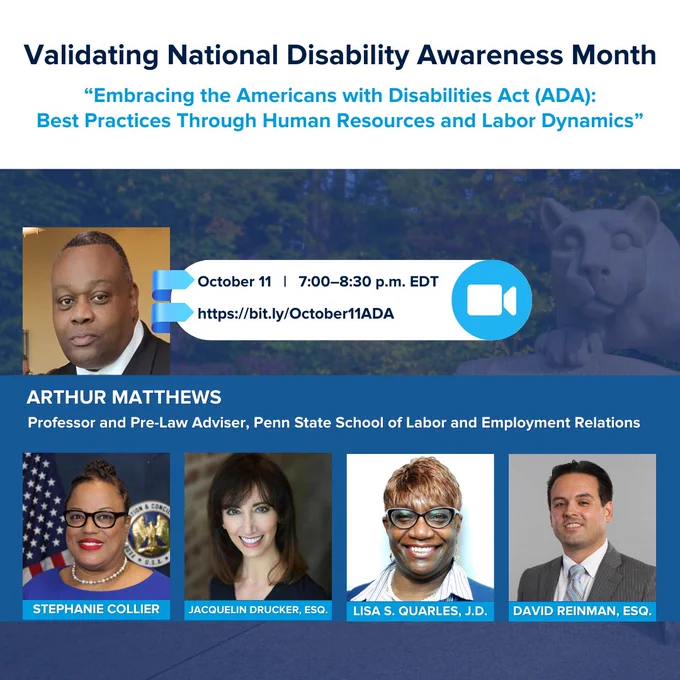 Validating National Disability Awareness Month

"Embracing the Americans with Disabilities Act (ADA): Best Practices Through Human Resources and Labor Dynamics"

October 11 | 7:00–8:30 p.m. EDT

https://bit.ly/October11ADA

ARTHUR MATTHEWS

Professor and Pre-Law Adviser, Penn State School of Labor and Employment Relations

STEPHANIE COLLIER

JACQUELIN DRUCKER, ESQ.

LISA S. QUARLES, J.D.

DAVID REINMAN, ESQ.